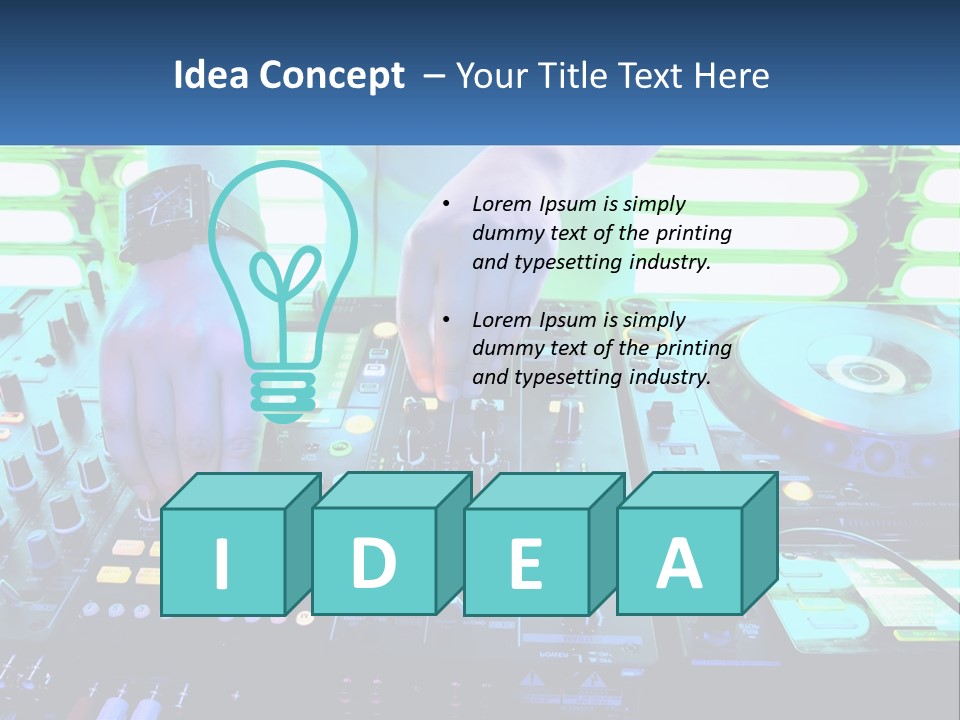 Idea Concept – Your Title Text Here

• Lorem Ipsum is simply dummy text of the printing and typesetting industry.

• Lorem Ipsum is simply dummy text of the printing and typesetting industry.

I D E A